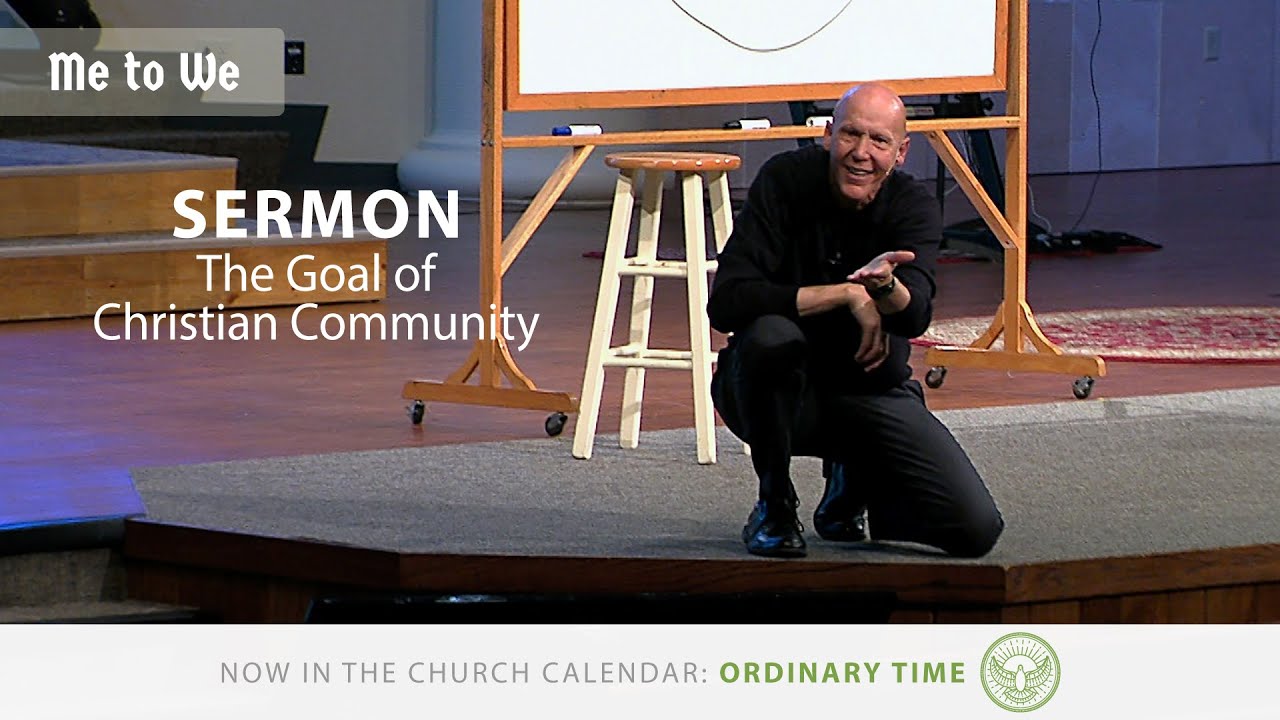 Me to We

SERMON
The Goal of Christian Community

NOW IN THE CHURCH CALENDAR: ORDINARY TIME